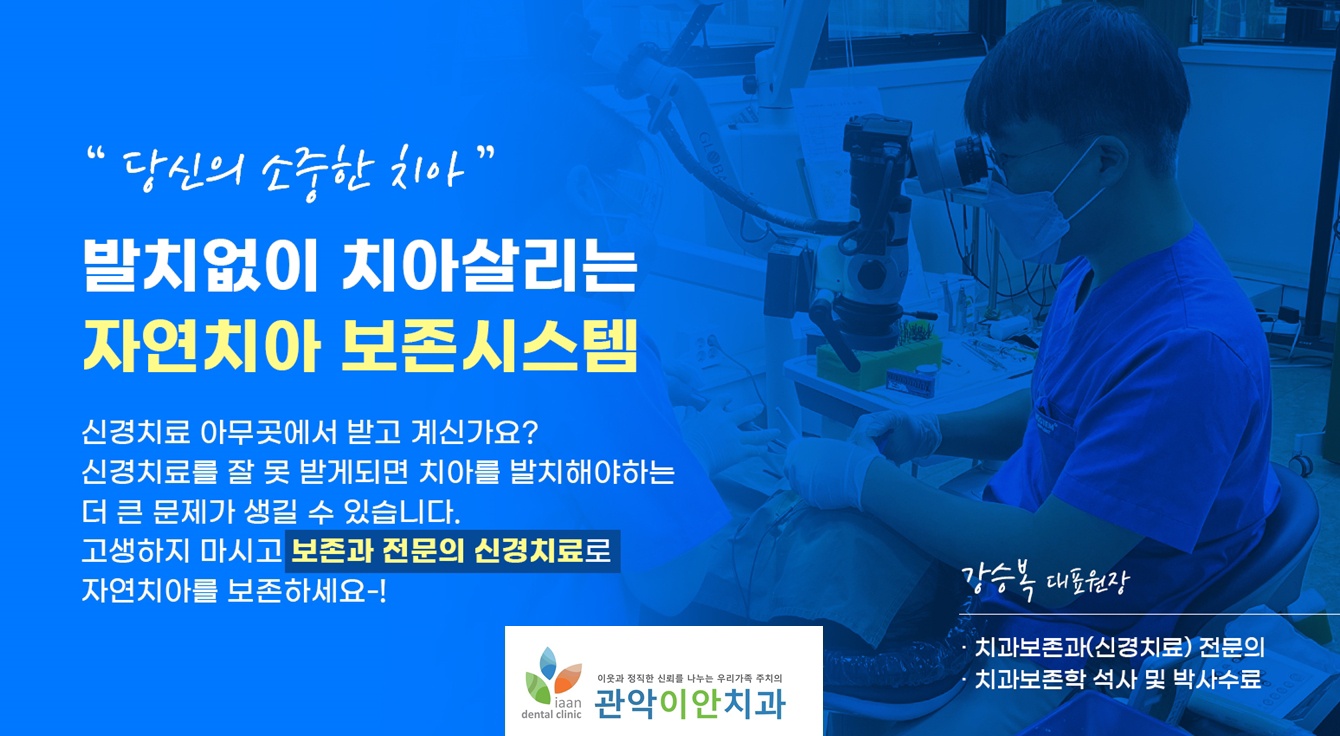 " 당신의 소중한 치아 "

발치없이 치아살리는
자연치아 보존시스템

신경치료 아무곳에서 받고 계신가요?
신경치료를 잘 못 받게되면 치아를 발치해야하는
더 큰 문제가 생길 수 있습니다.
고생하지 마시고 보존과 전문의 신경치료로
자연치아를 보존하세요-!

강승복 대표원장

· 치과보존과(신경치료) 전문의
· 치과보존학 석사 및 박사수료

iaan dental clinic
이웃과 정직한 신뢰를 나누는 우리가족 주치의
관악이안치과